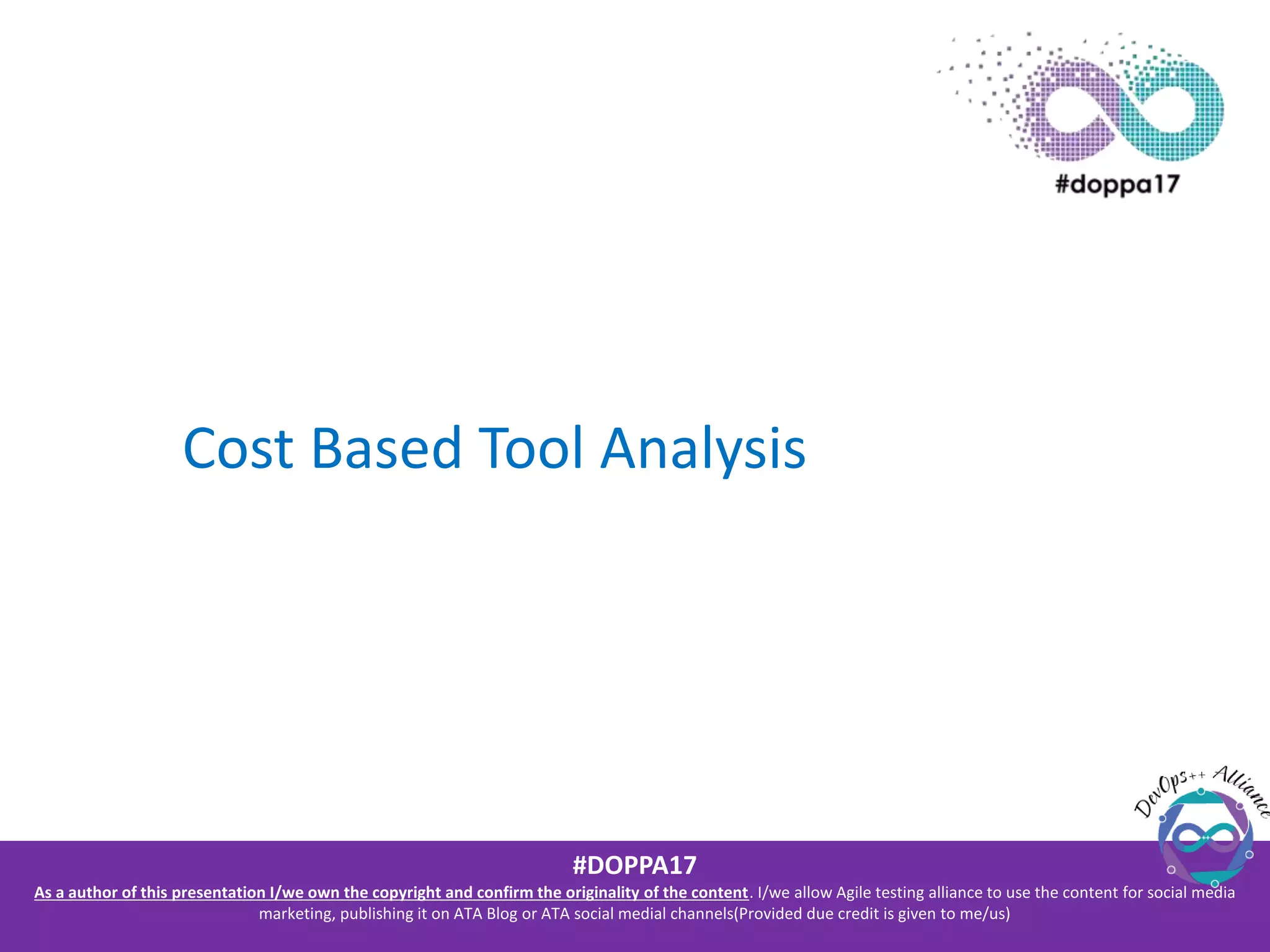 #doppa17

Cost Based Tool Analysis

DevOps++ Alliance

#DOPPA17

As a author of this presentation I/we own the copyright and confirm the originality of the content. I/we allow Agile testing alliance to use the content for social media marketing, publishing it on ATA Blog or ATA social medial channels(Provided due credit is given to me/us)